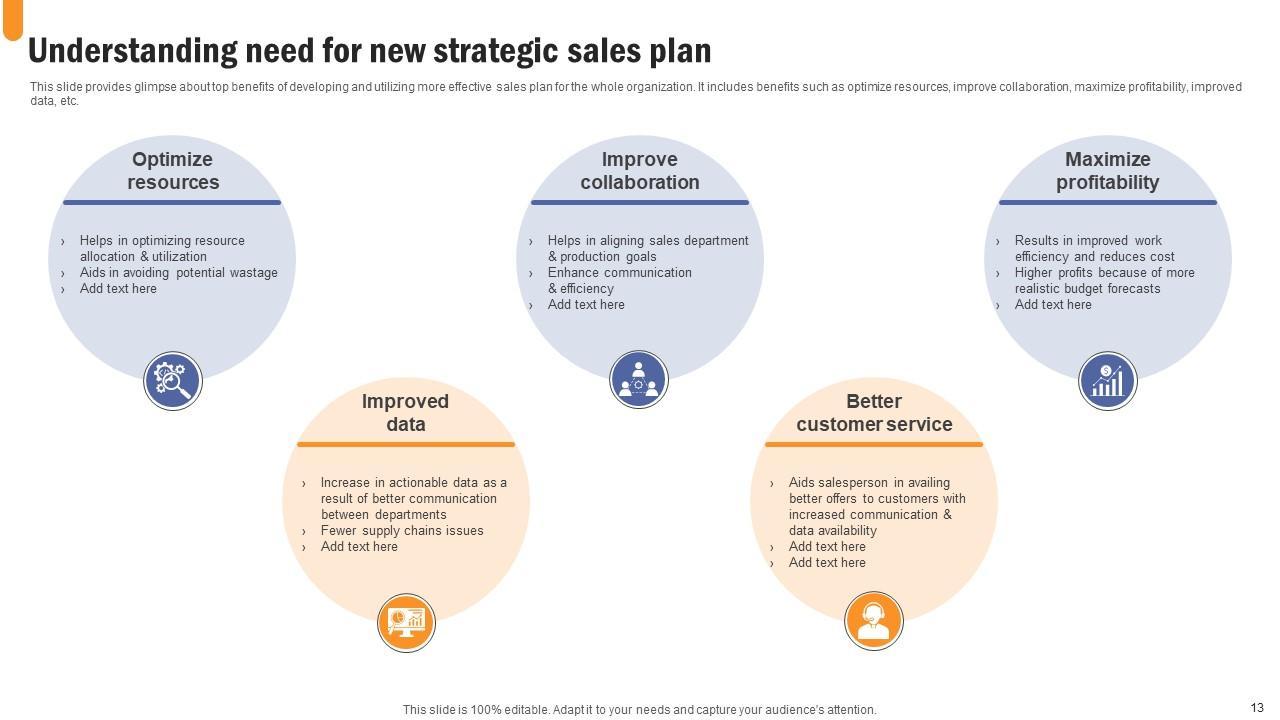 Understanding need for new strategic sales plan

This slide provides glimpse about top benefits of developing and utilizing more effective sales plan for the whole organization. It includes benefits such as optimize resources, improve collaboration, maximize profitability, improved data, etc.

Optimize resources

› Helps in optimizing resource allocation & utilization
› Aids in avoiding potential wastage
› Add text here

Improve collaboration

› Helps in aligning sales department & production goals
› Enhance communication & efficiency
› Add text here

Maximize profitability

› Results in improved work efficiency and reduces cost
› Higher profits because of more realistic budget forecasts
› Add text here

Improved data

› Increase in actionable data as a result of better communication between departments
› Fewer supply chains issues
› Add text here

Better customer service

› Aids salesperson in availing better offers to customers with increased communication & data availability
› Add text here
› Add text here

This slide is 100% editable. Adapt it to your needs and capture your audience's attention.

13